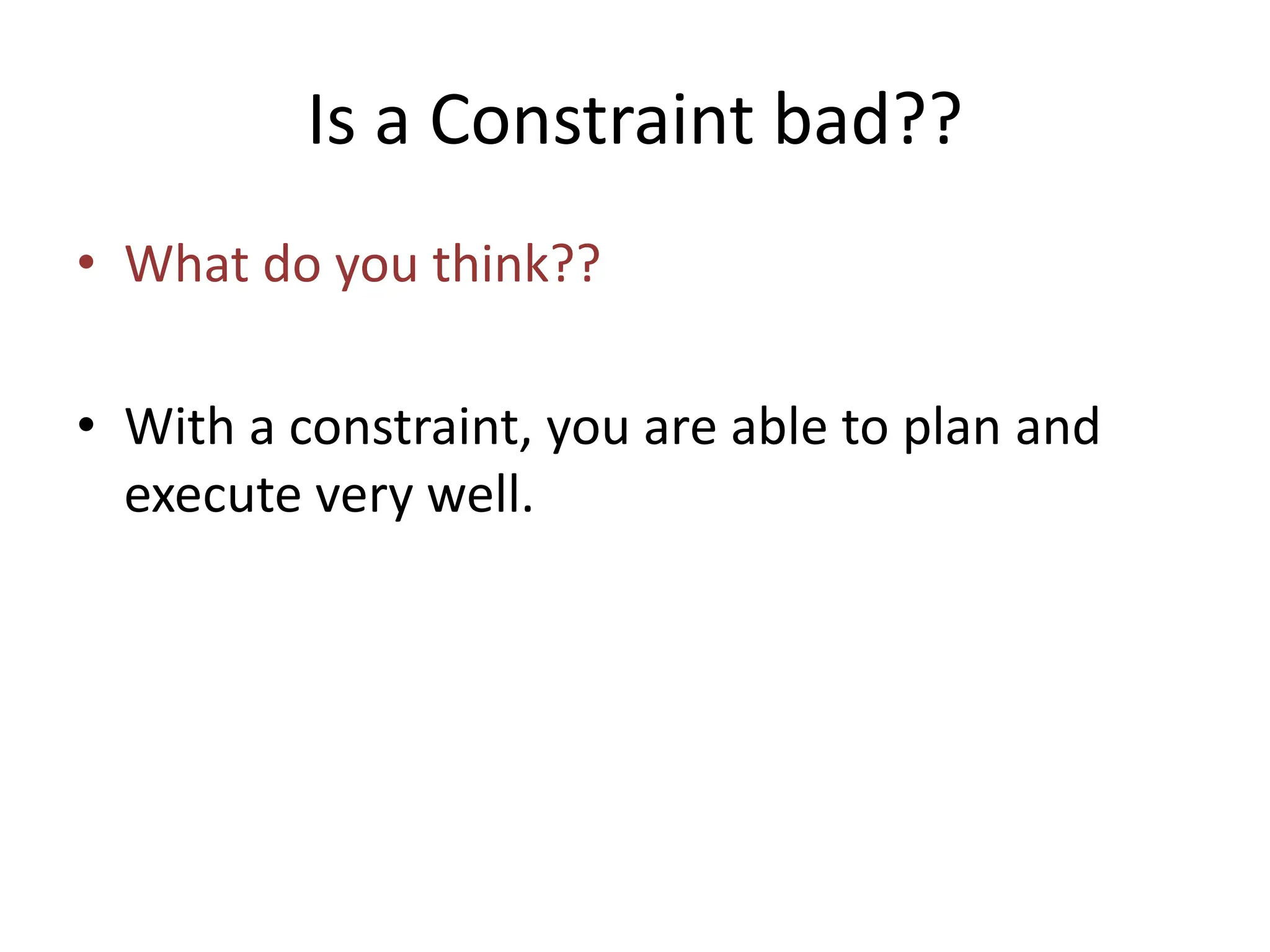 Is a Constraint bad??

• What do you think??

• With a constraint, you are able to plan and execute very well.